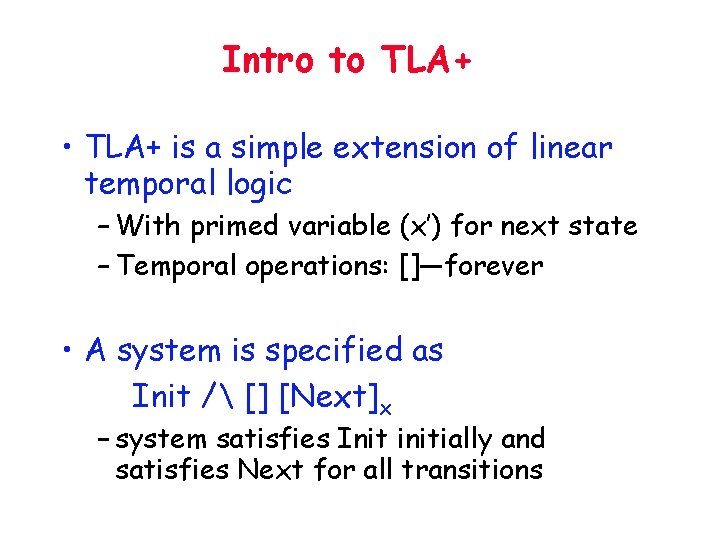 Intro to TLA+

• TLA+ is a simple extension of linear temporal logic
– With primed variable (x') for next state
– Temporal operations: []—forever

• A system is specified as
Init /\ [] [Next]$_x$
– system satisfies Init initially and satisfies Next for all transitions